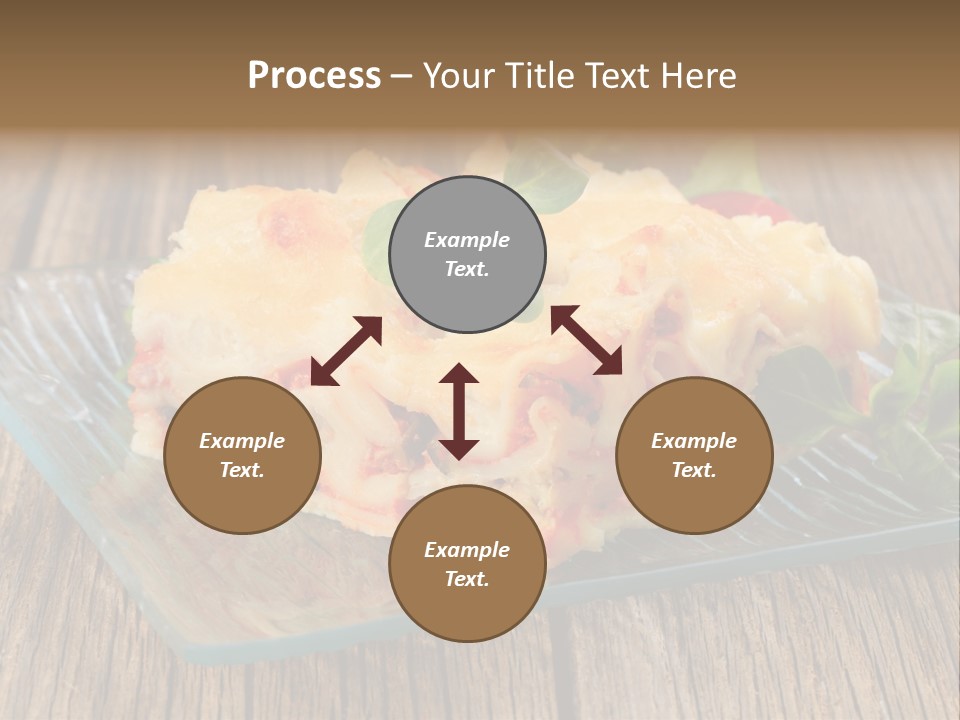 Process – Your Title Text Here

Example Text.

Example Text.

Example Text.

Example Text.